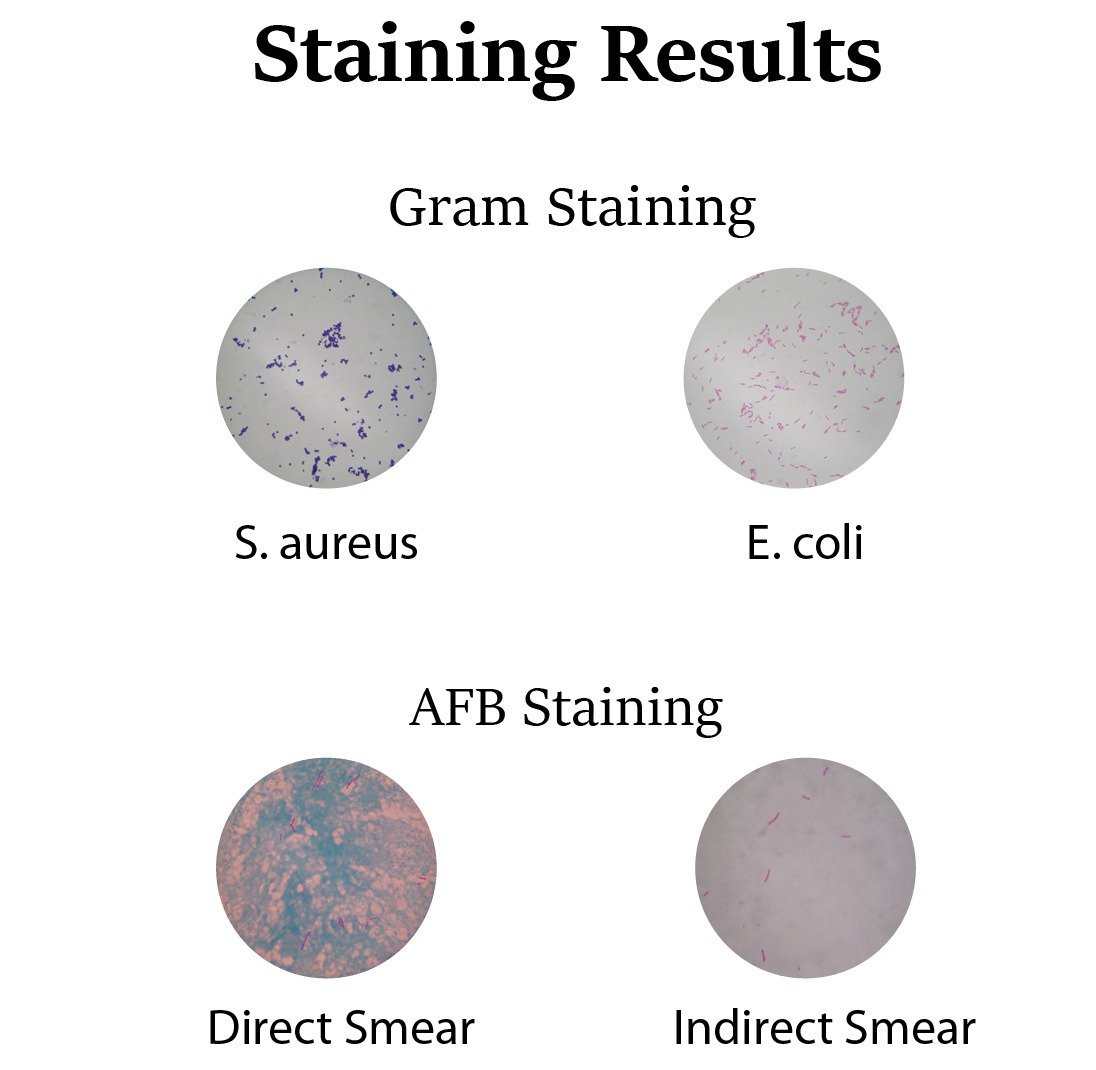 Staining Results

Gram Staining

S. aureus

E. coli

AFB Staining

Direct Smear

Indirect Smear